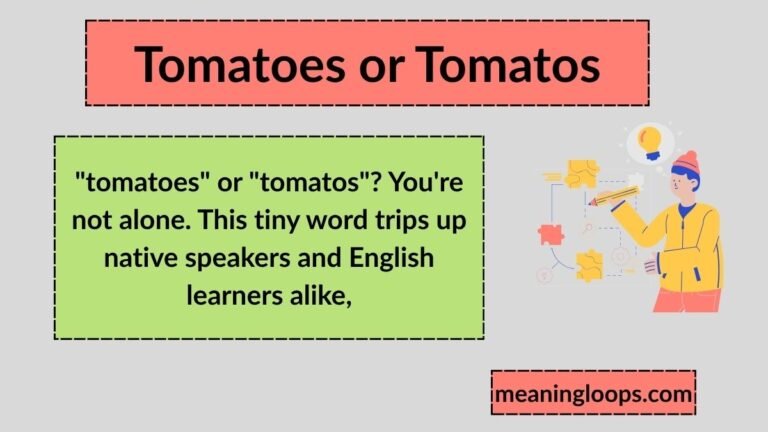 Tomatoes or Tomatos

"tomatoes" or "tomatos"? You're not alone. This tiny word trips up native speakers and English learners alike,

meaningloops.com